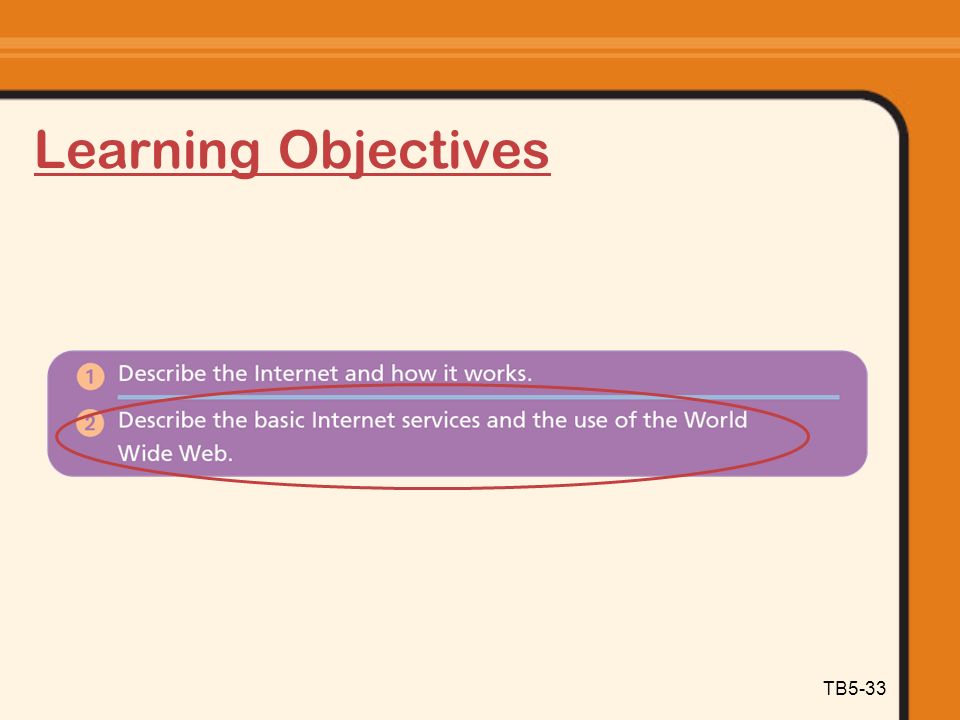 Learning Objectives

1 Describe the Internet and how it works.

2 Describe the basic Internet services and the use of the World Wide Web.

TB5-33